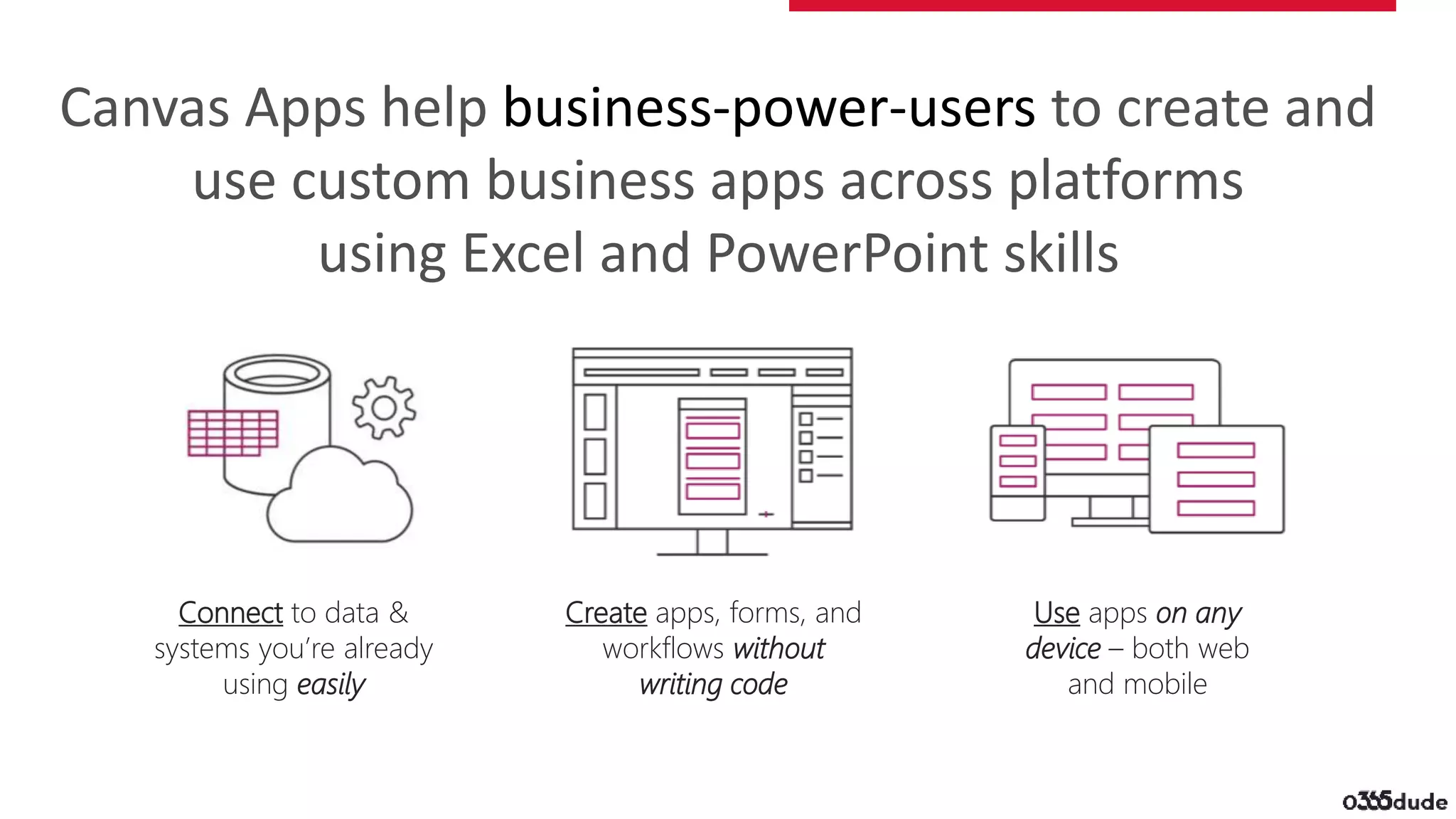 Canvas Apps help business-power-users to create and use custom business apps across platforms using Excel and PowerPoint skills

Connect to data & systems you're already using easily

Create apps, forms, and workflows without writing code

Use apps on any device – both web and mobile

o365dude